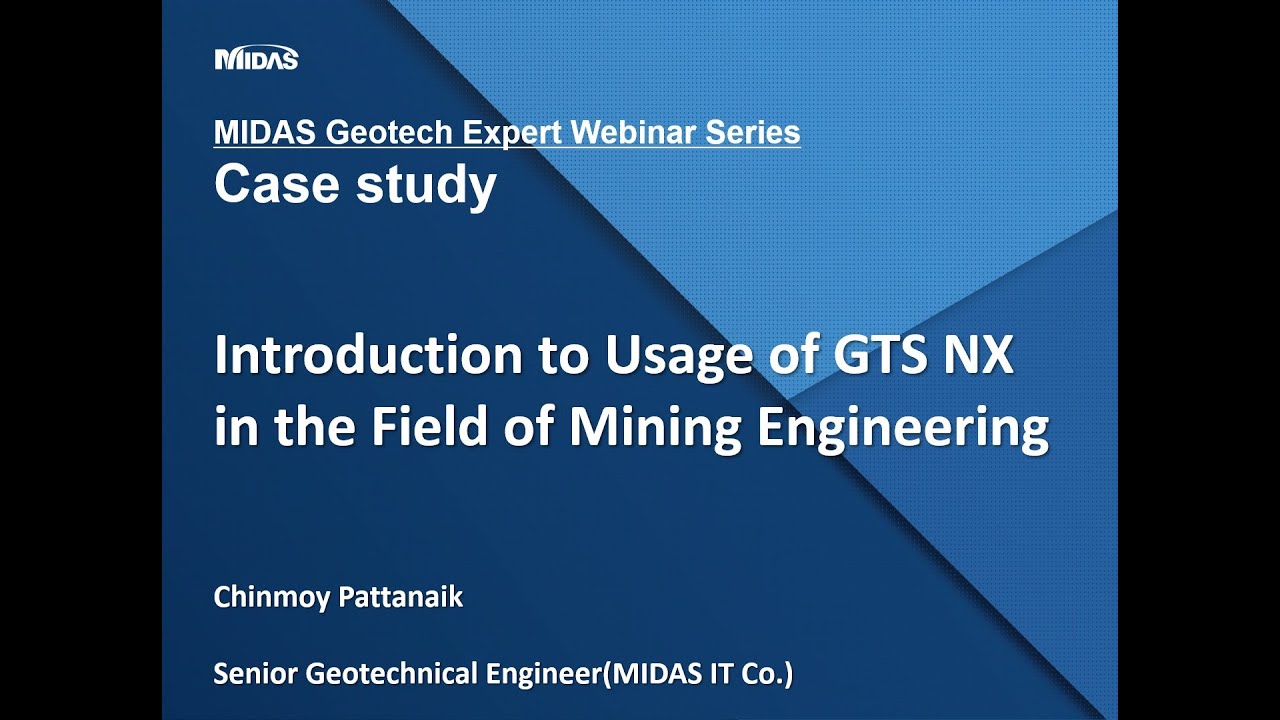 MIDAS

MIDAS Geotech Expert Webinar Series
Case study

Introduction to Usage of GTS NX in the Field of Mining Engineering

Chinmoy Pattanaik

Senior Geotechnical Engineer(MIDAS IT Co.)